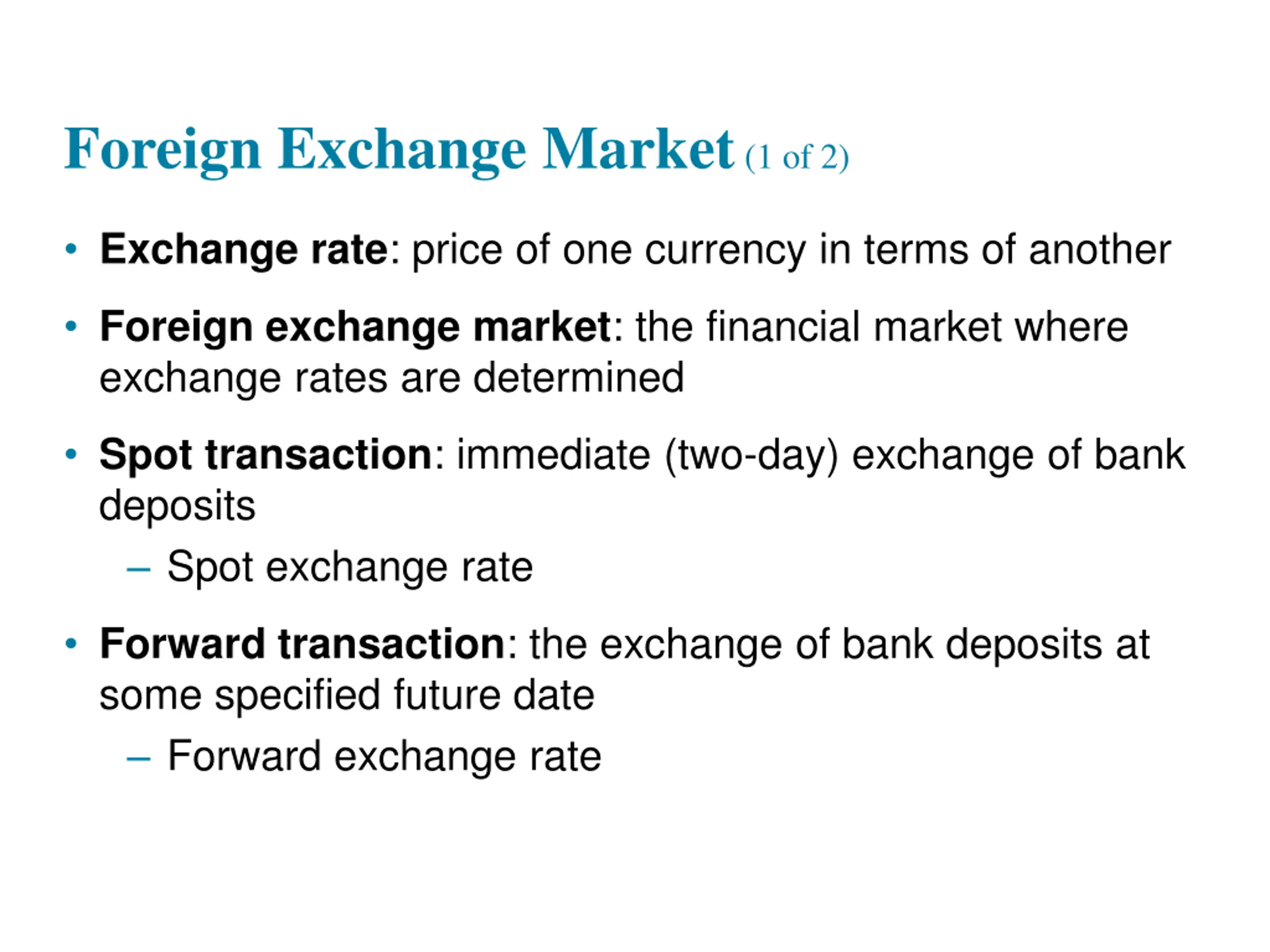 Foreign Exchange Market (1 of 2)

• Exchange rate: price of one currency in terms of another

• Foreign exchange market: the financial market where exchange rates are determined

• Spot transaction: immediate (two-day) exchange of bank deposits
  – Spot exchange rate

• Forward transaction: the exchange of bank deposits at some specified future date
  – Forward exchange rate